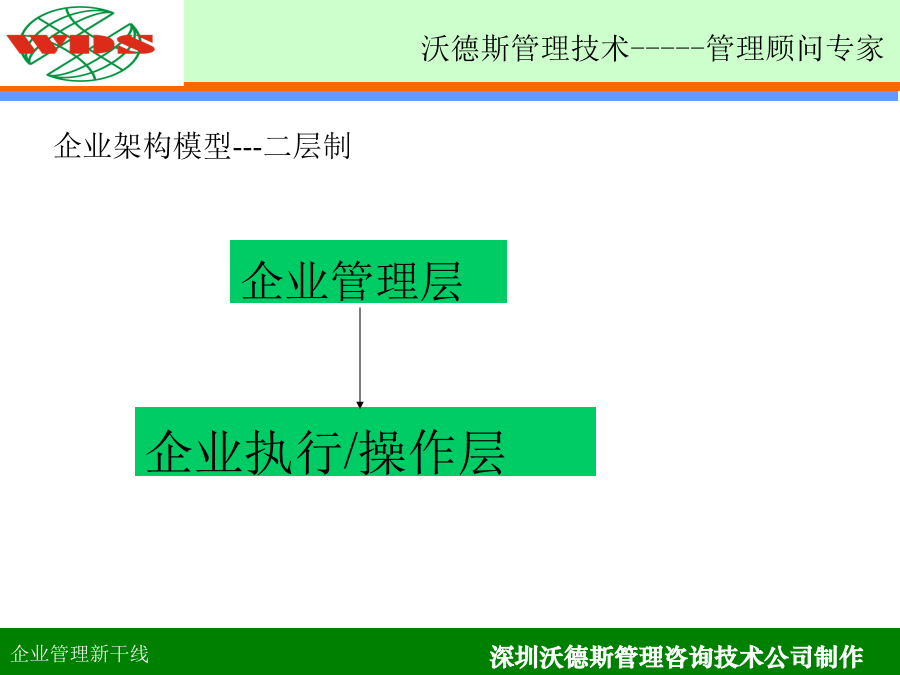 WDS

沃德斯管理技术------管理顾问专家

企业架构模型---二层制

企业管理层

企业执行/操作层

企业管理新干线

深圳沃德斯管理咨询技术公司制作